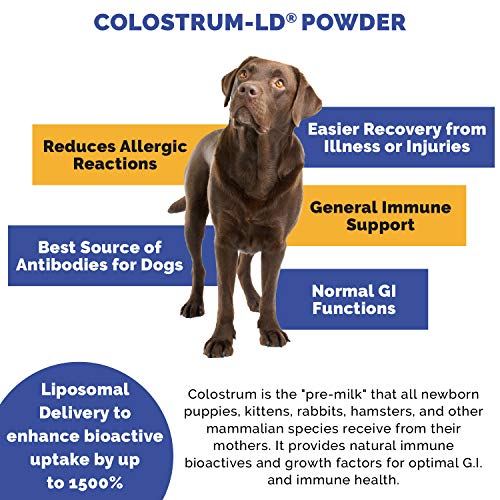 COLOSTRUM-LD® POWDER

Reduces Allergic Reactions

Easier Recovery from Illness or Injuries

General Immune Support

Best Source of Antibodies for Dogs

Normal GI Functions

Liposomal Delivery to enhance bioactive uptake by up to 1500%

Colostrum is the "pre-milk" that all newborn puppies, kittens, rabbits, hamsters, and other mammalian species receive from their mothers. It provides natural immune bioactives and growth factors for optimal G.I. and immune health.